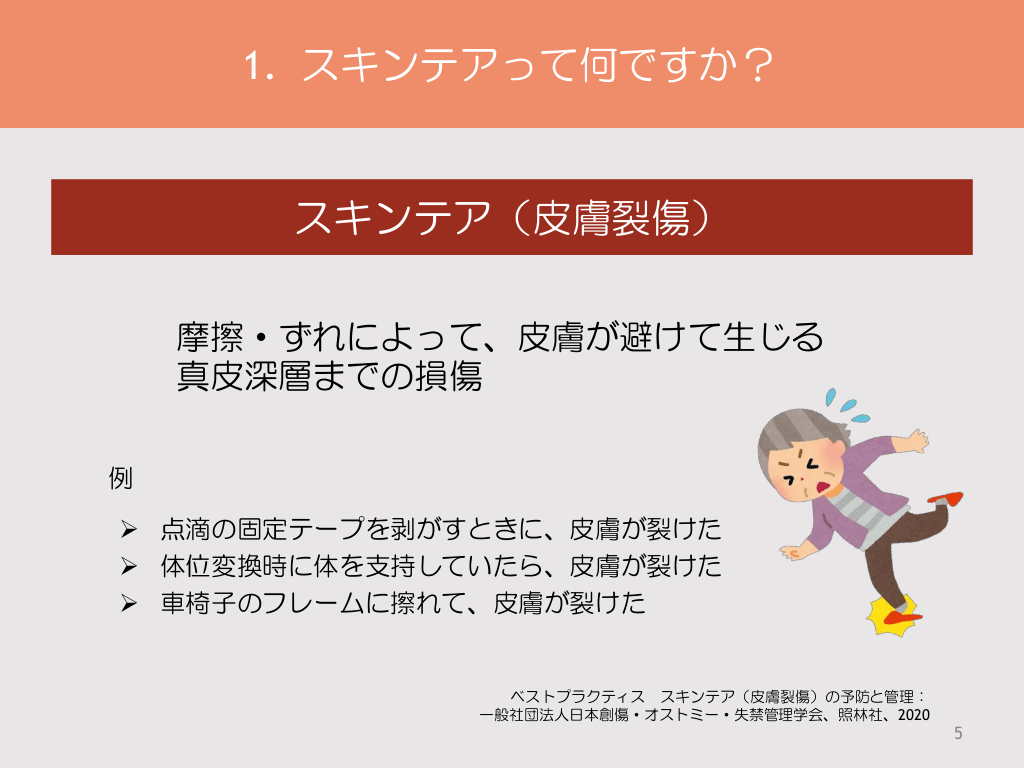 1. スキンテアって何ですか？

スキンテア（皮膚裂傷）

摩擦・ずれによって、皮膚が避けて生じる真皮深層までの損傷

例

➢ 点滴の固定テープを剥がすときに、皮膚が裂けた
➢ 体位変換時に体を支持していたら、皮膚が裂けた
➢ 車椅子のフレームに擦れて、皮膚が裂けた

ベストプラクティス　スキンテア（皮膚裂傷）の予防と管理：
一般社団法人日本創傷・オストミー・失禁管理学会、照林社、2020

5